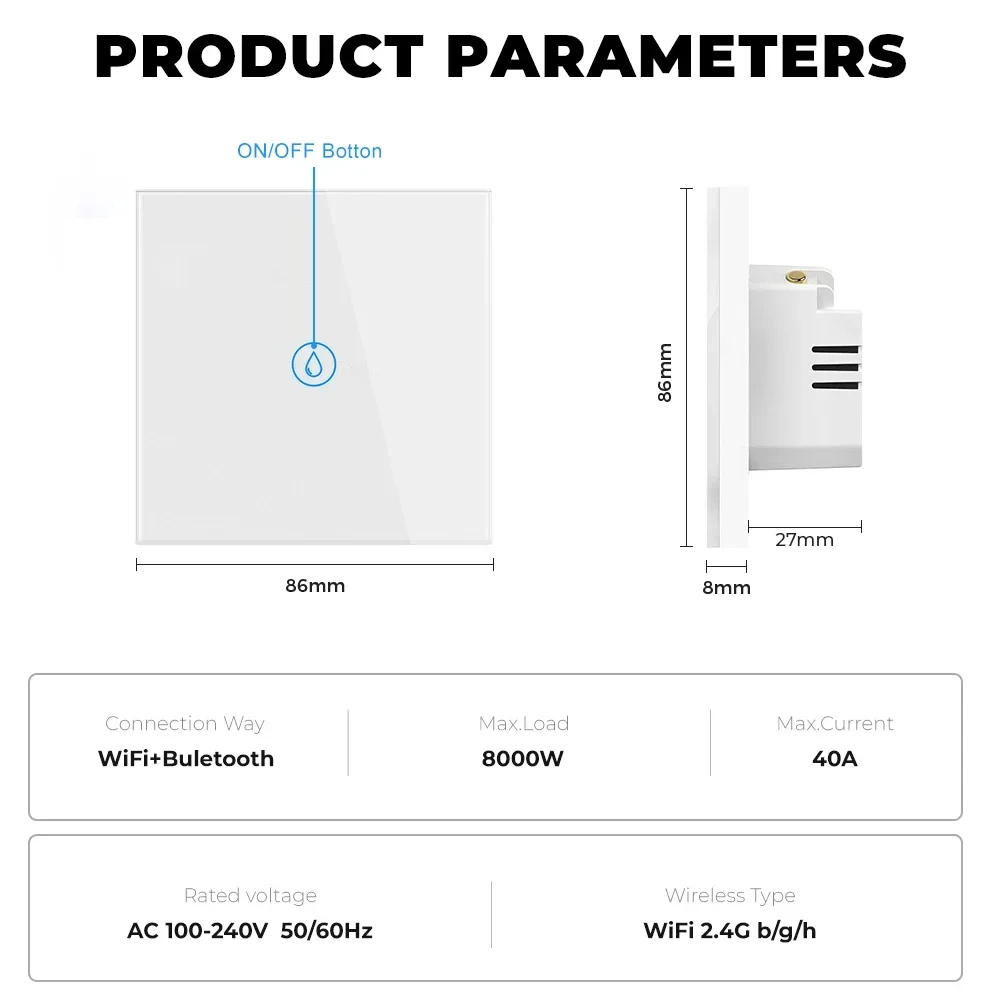 PRODUCT PARAMETERS

ON/OFF Botton

86mm

86mm

27mm

8mm

Connection Way
WiFi+Buletooth

Max.Load
8000W

Max.Current
40A

Rated voltage
AC 100-240V 50/60Hz

Wireless Type
WiFi 2.4G b/g/h